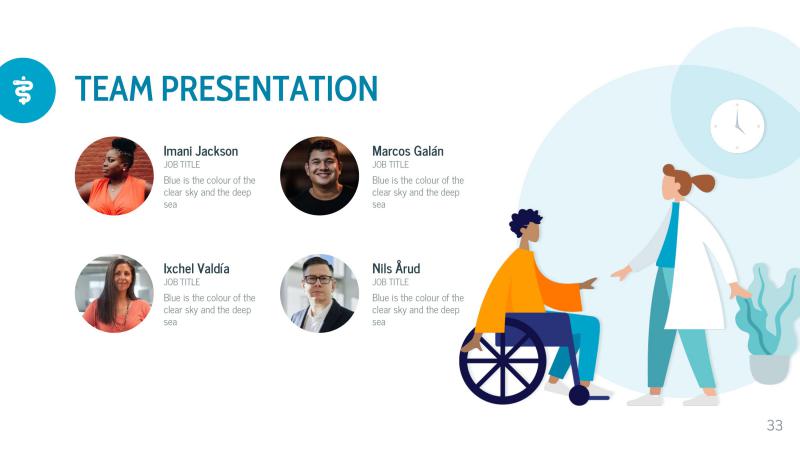 TEAM PRESENTATION

Imani Jackson
JOB TITLE
Blue is the colour of the clear sky and the deep sea

Marcos Galán
JOB TITLE
Blue is the colour of the clear sky and the deep sea

Ixchel Valdía
JOB TITLE
Blue is the colour of the clear sky and the deep sea

Nils Årud
JOB TITLE
Blue is the colour of the clear sky and the deep sea

33